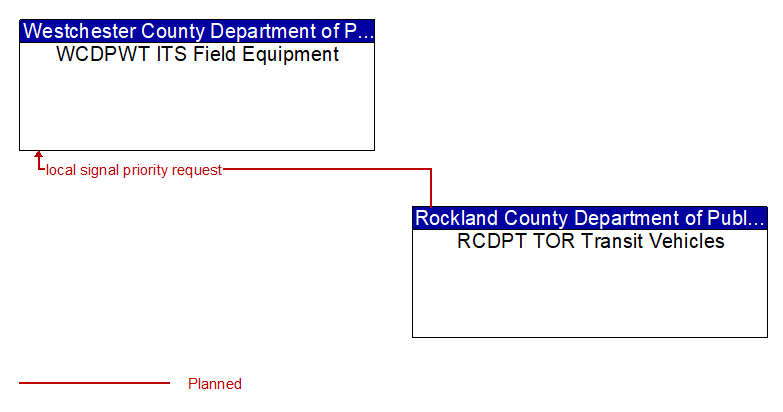 Westchester County Department of P...
WCDPWT ITS Field Equipment

local signal priority request

Rockland County Department of Publ...
RCDPT TOR Transit Vehicles

Planned